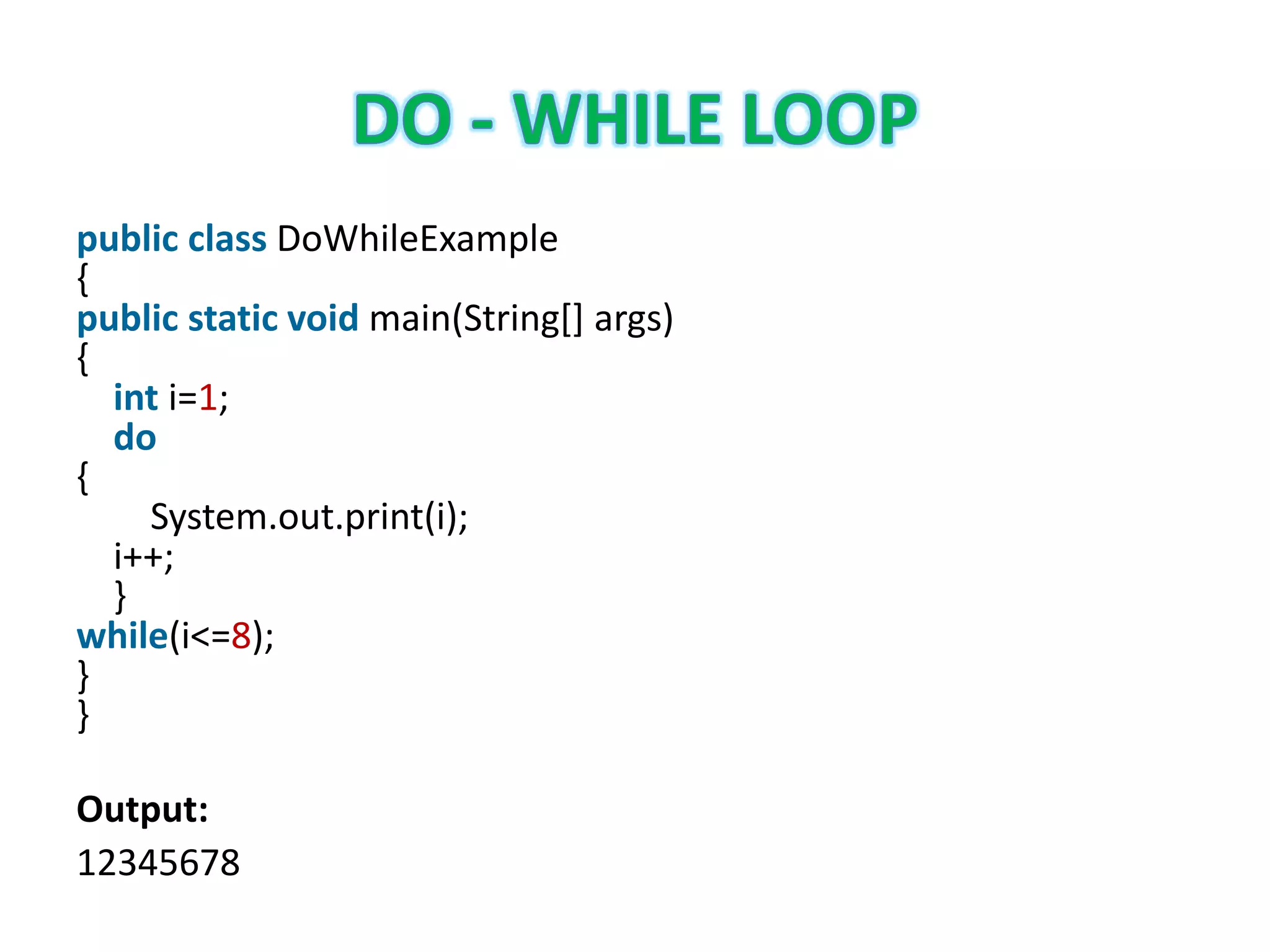 DO - WHILE LOOP

public class DoWhileExample
{
public static void main(String[] args)
{
    int i=1;
    do
{
        System.out.print(i);
    i++;
    }
while(i<=8);
}
}

Output:
12345678